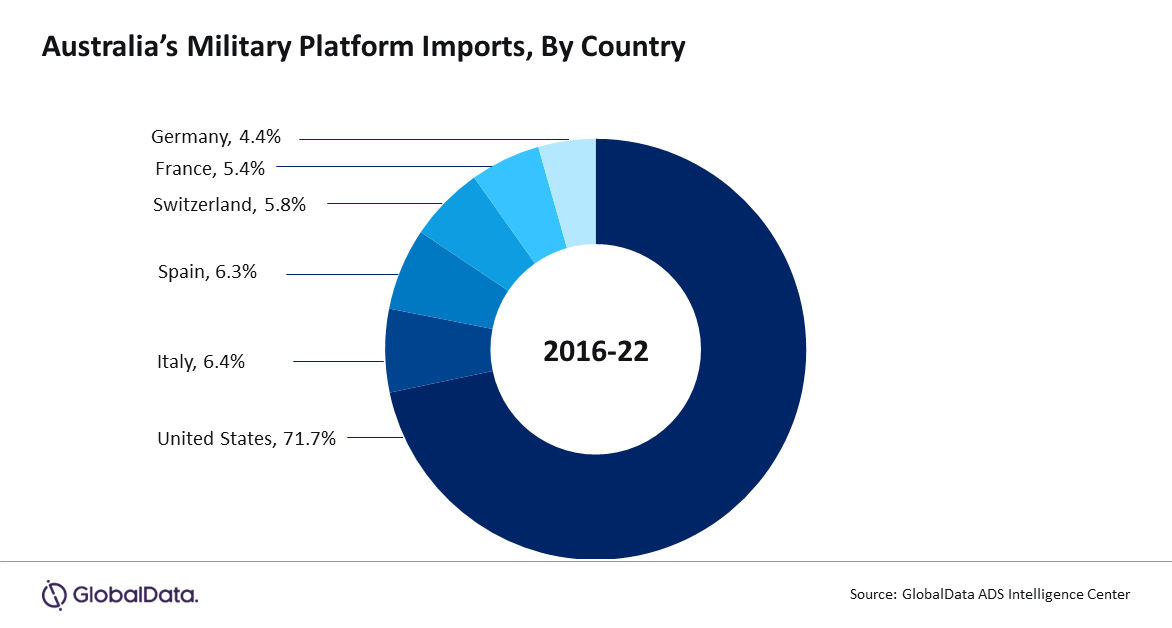 Australia's Military Platform Imports, By Country

Germany, 4.4%

France, 5.4%

Switzerland, 5.8%

Spain, 6.3%

Italy, 6.4%

United States, 71.7%

2016-22

GlobalData.

Source: GlobalData ADS Intelligence Center